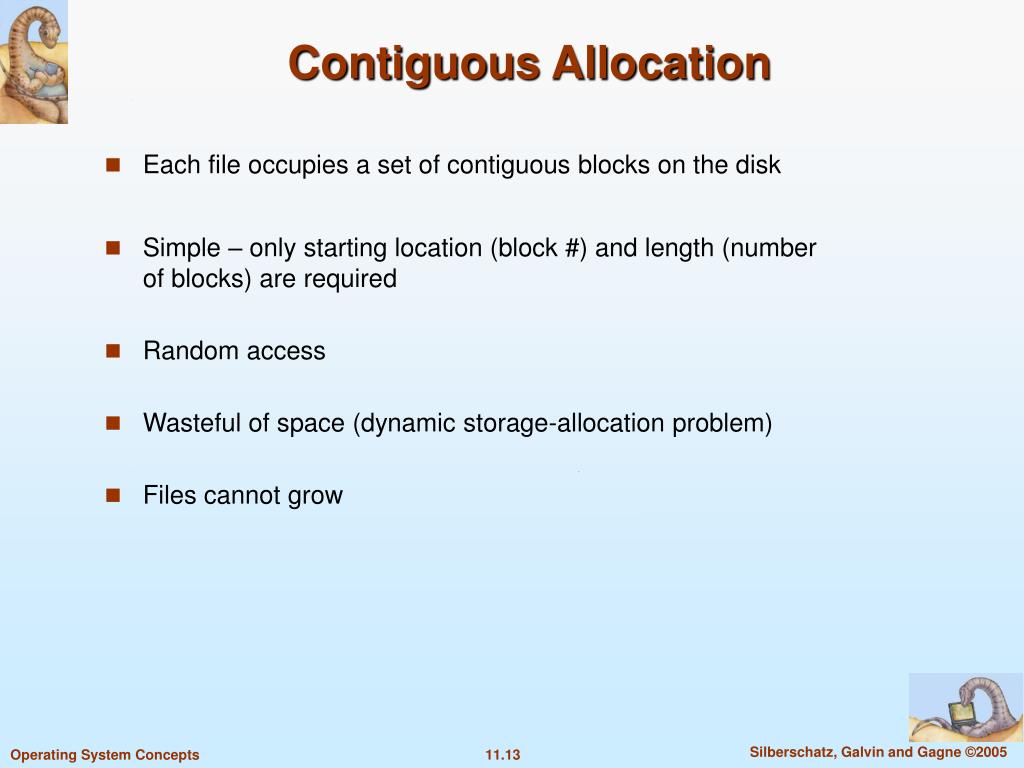 Contiguous Allocation

- Each file occupies a set of contiguous blocks on the disk
- Simple – only starting location (block #) and length (number of blocks) are required
- Random access
- Wasteful of space (dynamic storage-allocation problem)
- Files cannot grow

Operating System Concepts

11.13

Silberschatz, Galvin and Gagne ©2005